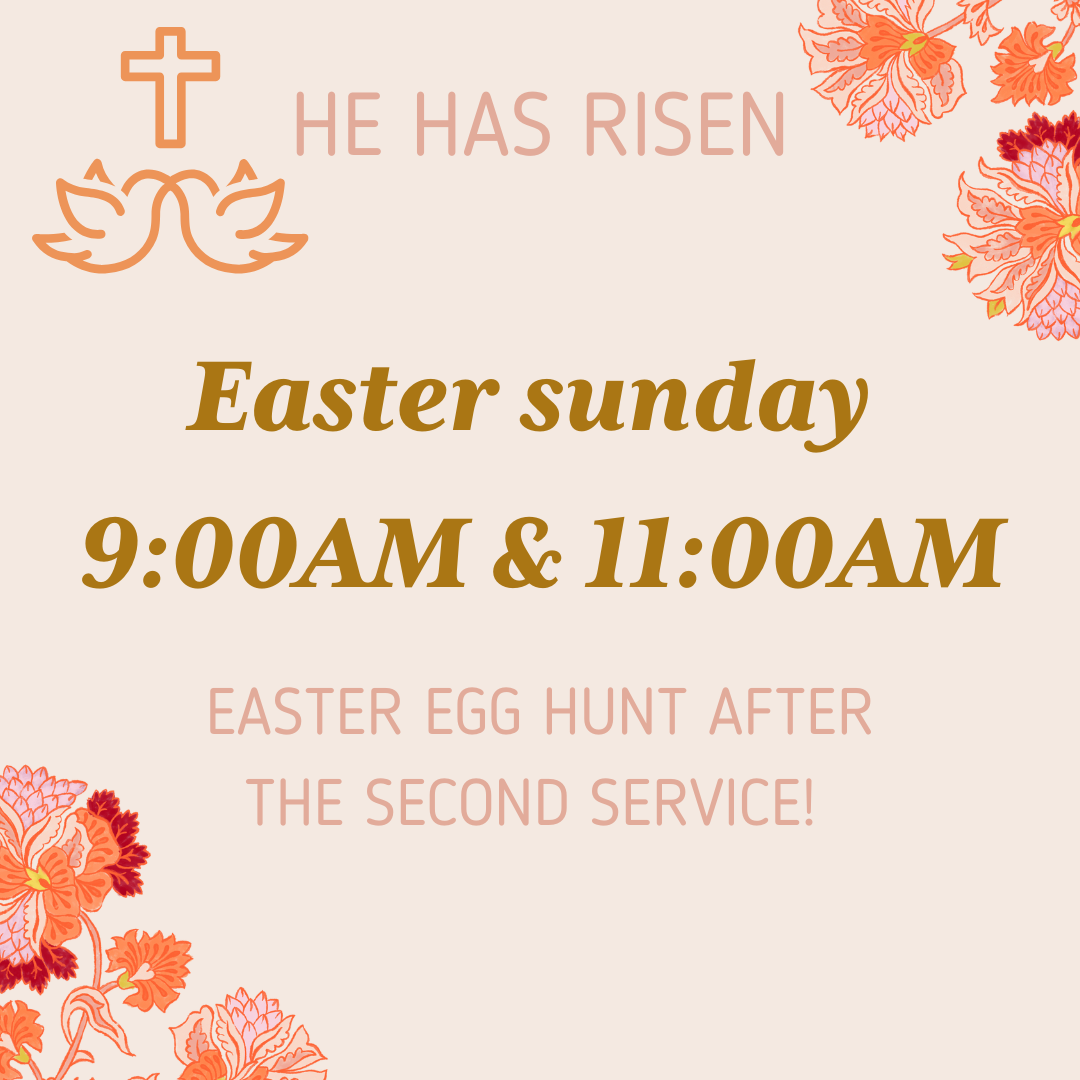 HE HAS RISEN

Easter sunday

9:00AM & 11:00AM

EASTER EGG HUNT AFTER THE SECOND SERVICE!